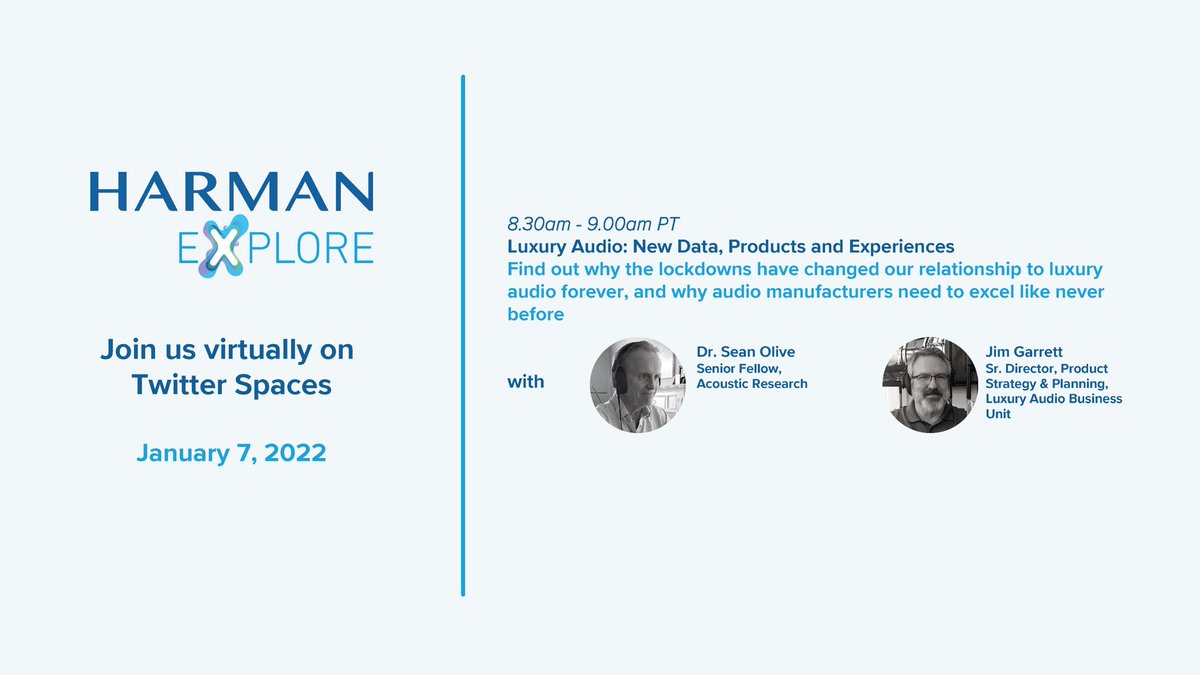 HARMAN
EXPLORE

Join us virtually on Twitter Spaces

January 7, 2022

8.30am - 9.00am PT
Luxury Audio: New Data, Products and Experiences
Find out why the lockdowns have changed our relationship to luxury audio forever, and why audio manufacturers need to excel like never before

with

Dr. Sean Olive
Senior Fellow, Acoustic Research

Jim Garrett
Sr. Director, Product Strategy & Planning, Luxury Audio Business Unit